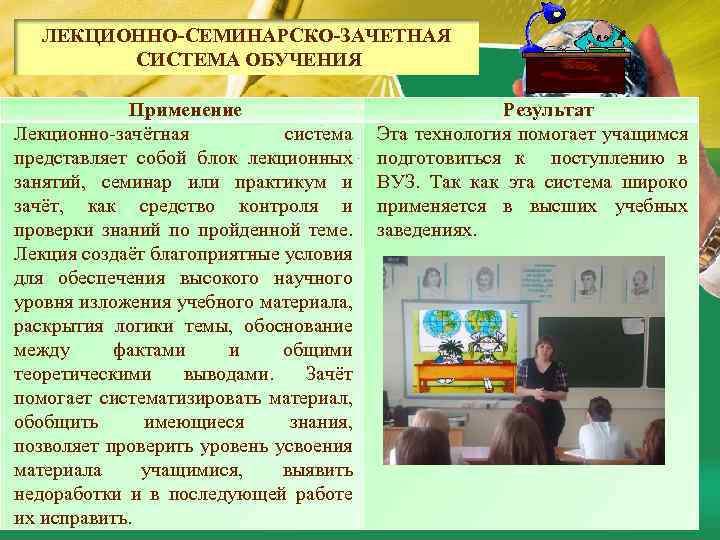 ЛЕКЦИОННО-СЕМИНАРСКО-ЗАЧЕТНАЯ СИСТЕМА ОБУЧЕНИЯ

| Применение | Результат |
|---|---|
| Лекционно-зачётная система представляет собой блок лекционных занятий, семинар или практикум и зачёт, как средство контроля и проверки знаний по пройденной теме. Лекция создаёт благоприятные условия для обеспечения высокого научного уровня изложения учебного материала, раскрытия логики темы, обоснование между фактами и общими теоретическими выводами. Зачёт помогает систематизировать материал, обобщить имеющиеся знания, позволяет проверить уровень усвоения материала учащимися, выявить недоработки и в последующей работе их исправить. | Эта технология помогает учащимся подготовиться к поступлению в ВУЗ. Так как эта система широко применяется в высших учебных заведениях. |